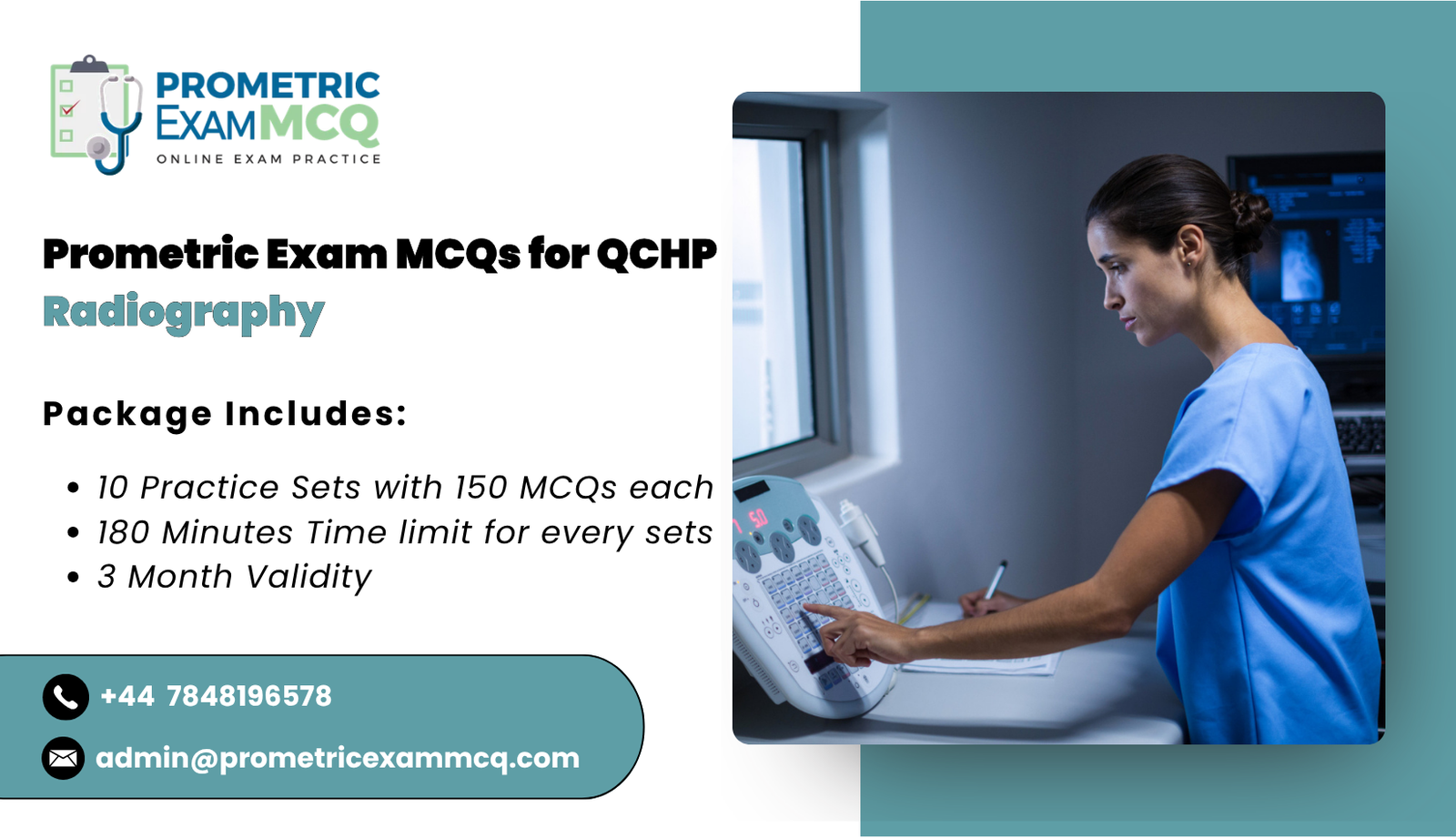 PROMETRIC EXAMMCQ
ONLINE EXAM PRACTICE

Prometric Exam MCQs for QCHP
Radiography

Package Includes:

• 10 Practice Sets with 150 MCQs each
• 180 Minutes Time limit for every sets
• 3 Month Validity

+44 7848196578
admin@prometricexammcq.com